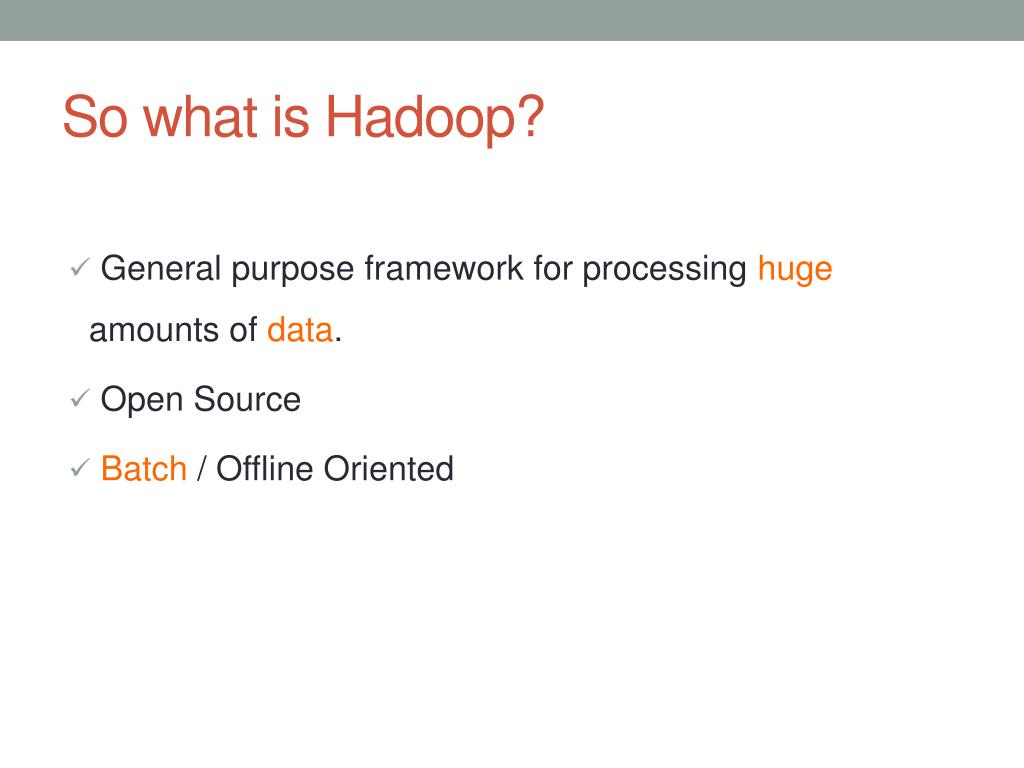 So what is Hadoop?

✓ General purpose framework for processing huge amounts of data.

✓ Open Source

✓ Batch / Offline Oriented